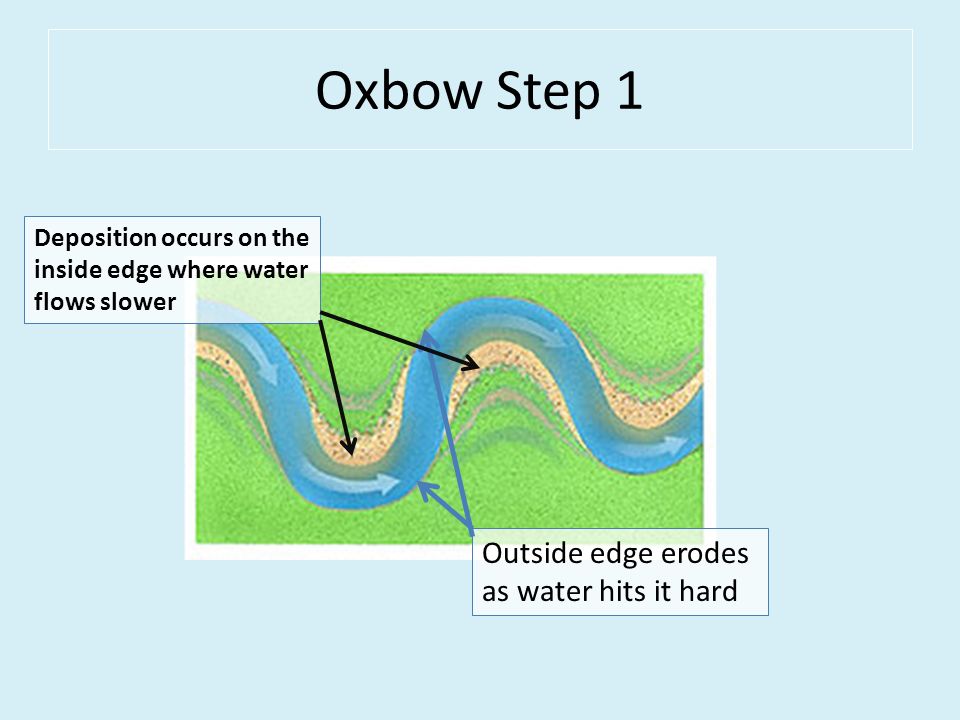 Oxbow Step 1

Deposition occurs on the inside edge where water flows slower

Outside edge erodes as water hits it hard